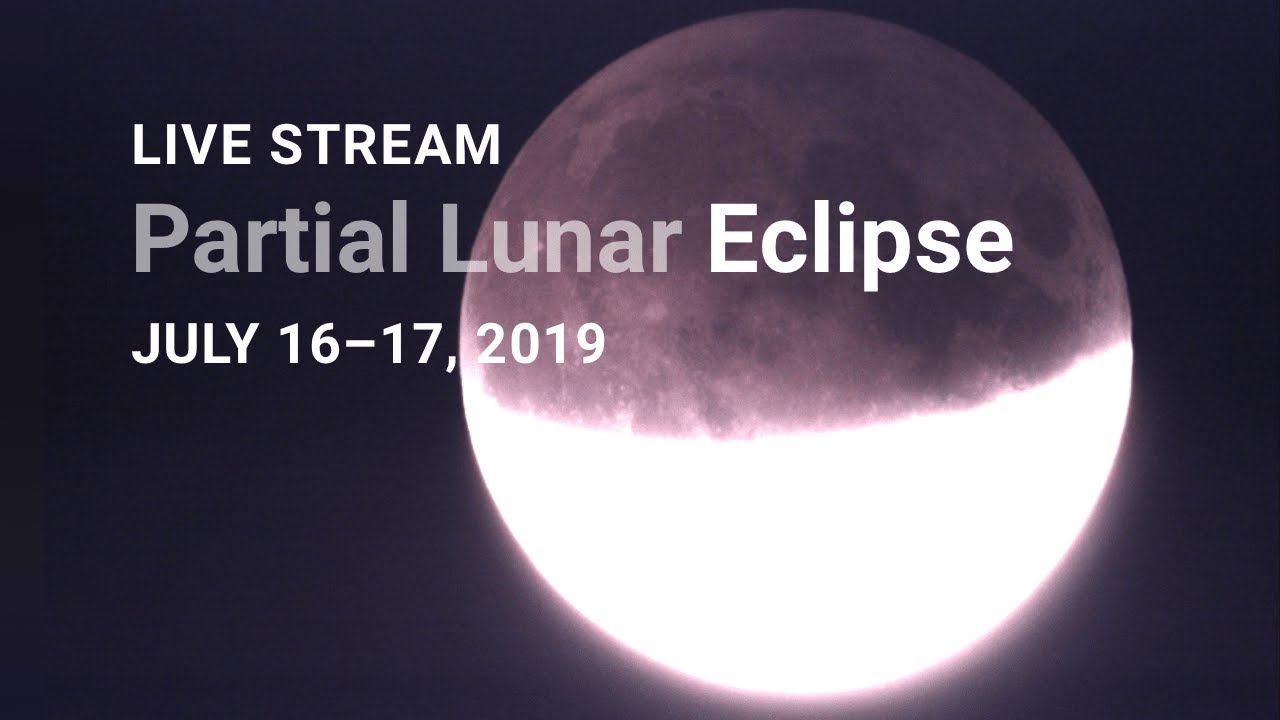 LIVE STREAM
Partial Lunar Eclipse
JULY 16–17, 2019